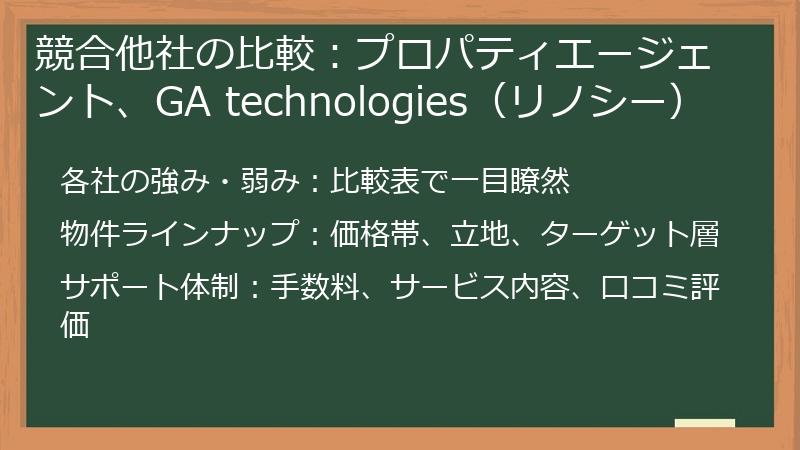 競合他社の比較：プロパティエージェント、GA technologies（リノシー）

各社の強み・弱み：比較表で一目瞭然

物件ラインナップ：価格帯、立地、ターゲット層

サポート体制：手数料、サービス内容、口コミ評価